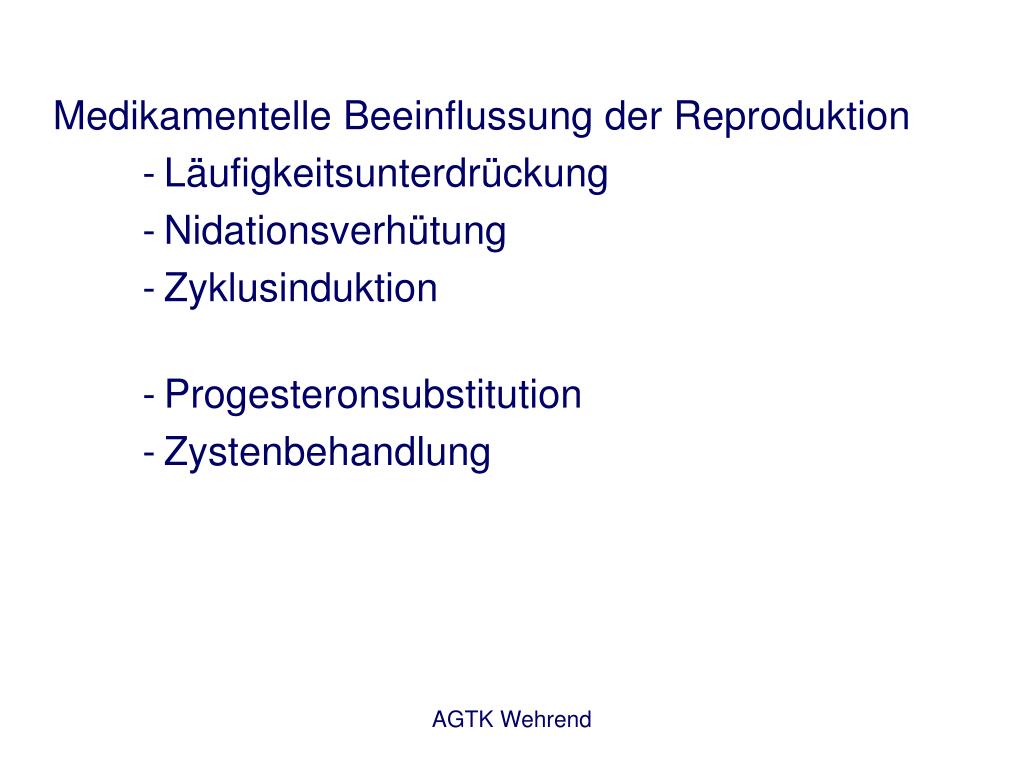 Medikamentelle Beeinflussung der Reproduktion

- Läufigkeitsunterdrückung
- Nidationsverhütung
- Zyklusinduktion

- Progesteronsubstitution
- Zystenbehandlung

AGTK Wehrend